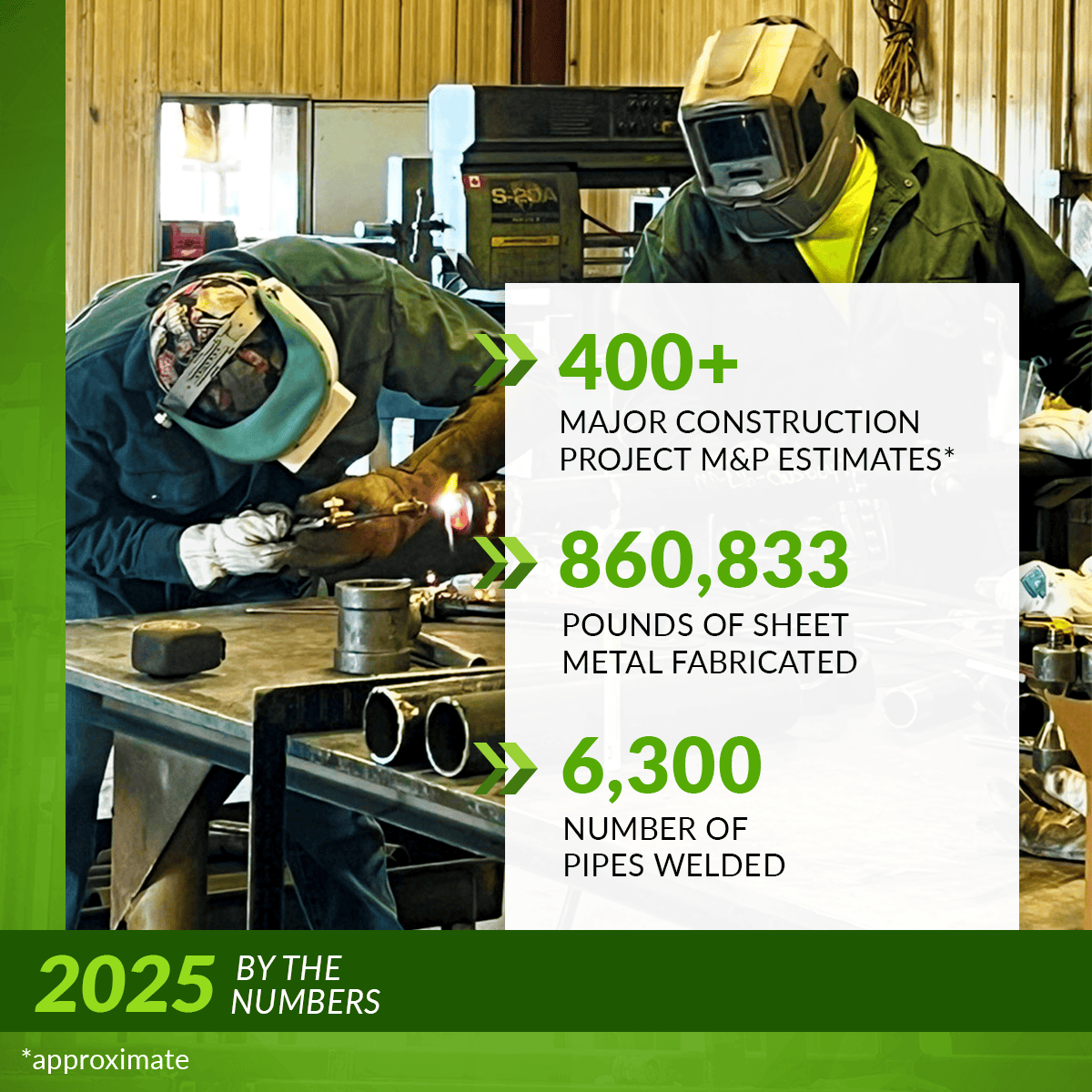 S-20A

400+
MAJOR CONSTRUCTION PROJECT M&P ESTIMATES*

860,833
POUNDS OF SHEET METAL FABRICATED

6,300
NUMBER OF PIPES WELDED

2025 BY THE NUMBERS

*approximate